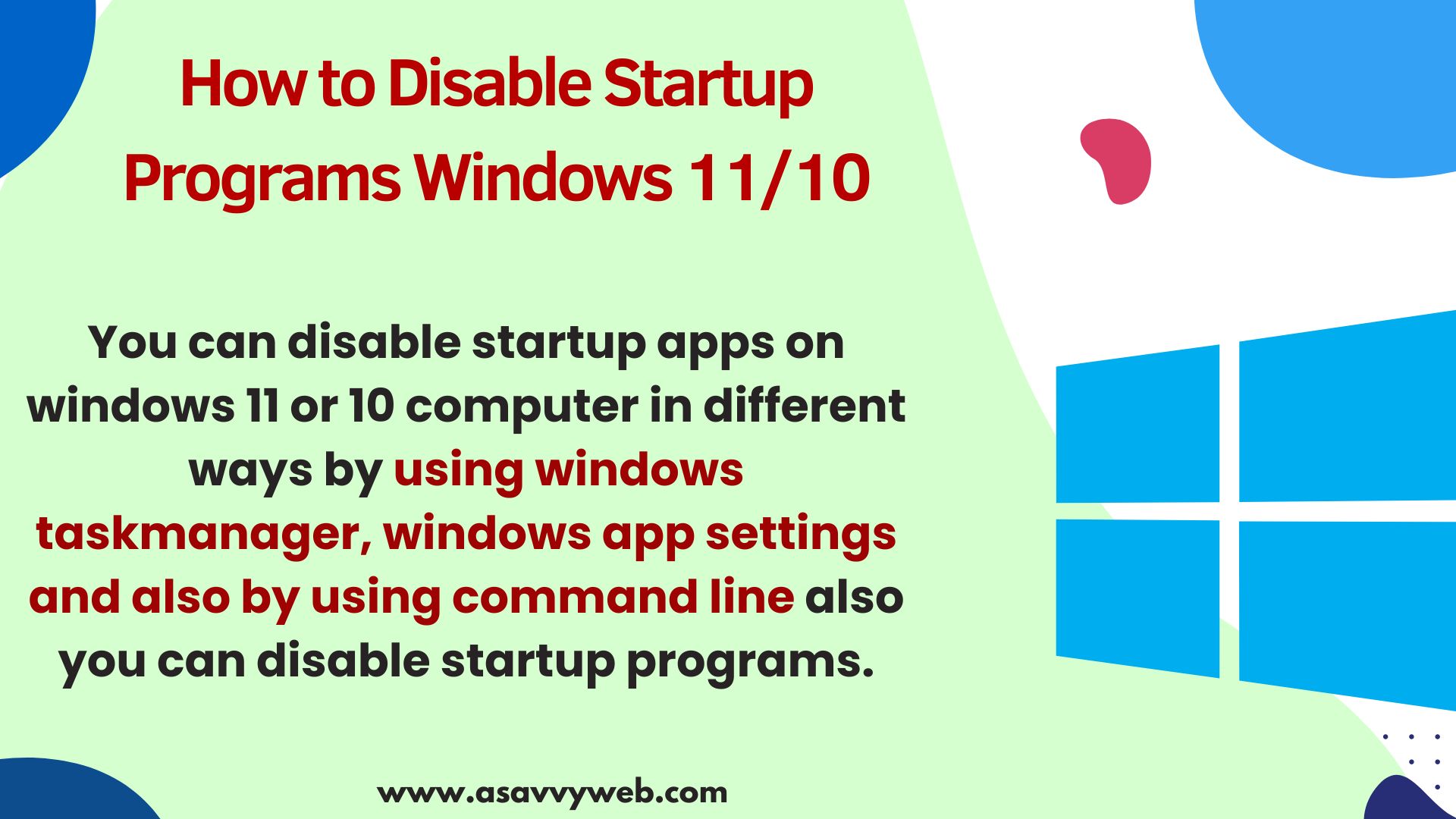 How to Disable Startup Programs Windows 11/10

You can disable startup apps on windows 11 or 10 computer in different ways by using windows taskmanager, windows app settings and also by using command line also you can disable startup programs.

www.asavvyweb.com